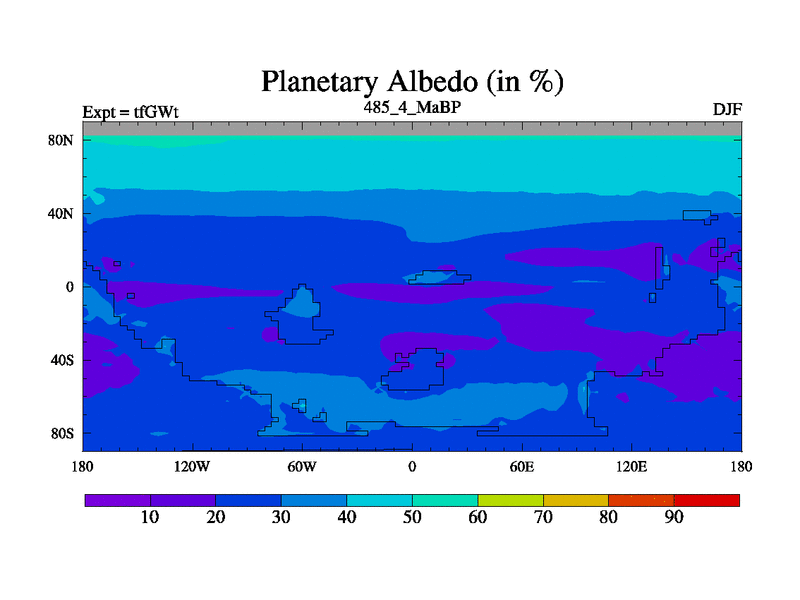 Planetary Albedo (in %)

Expt = tfGWt

485_4_MaBP

DJF

80N
40N
0
40S
80S

180 120W 60W 0 60E 120E 180

10 20 30 40 50 60 70 80 90